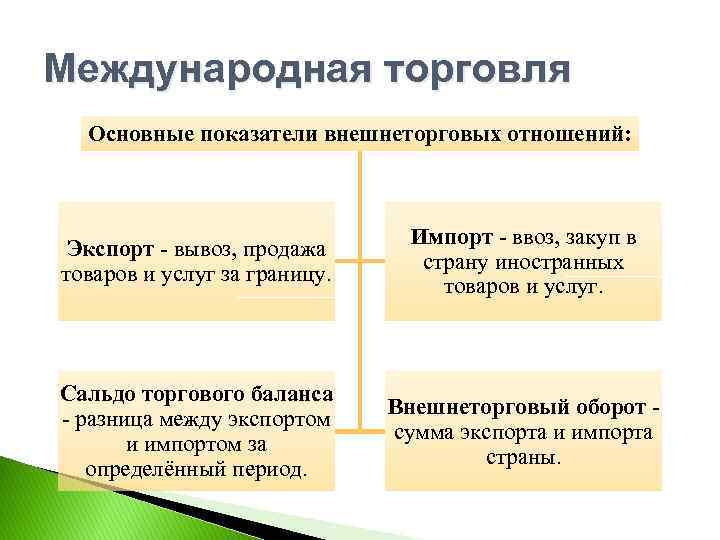 Международная торговля

Основные показатели внешнеторговых отношений:

Экспорт - вывоз, продажа товаров и услуг за границу.

Импорт - ввоз, закуп в страну иностранных товаров и услуг.

Сальдо торгового баланса - разница между экспортом и импортом за определённый период.

Внешнеторговый оборот - сумма экспорта и импорта страны.